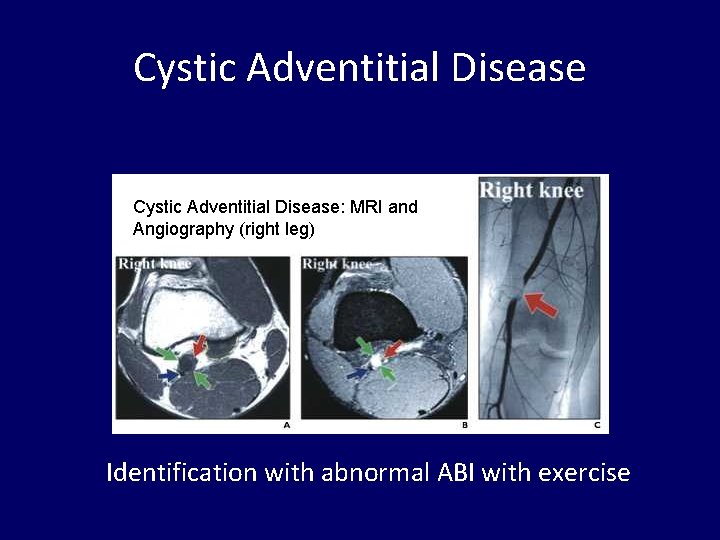 Cystic Adventitial Disease

Cystic Adventitial Disease: MRI and Angiography (right leg)

Right knee

Right knee

Right knee

A

B

C

Identification with abnormal ABI with exercise